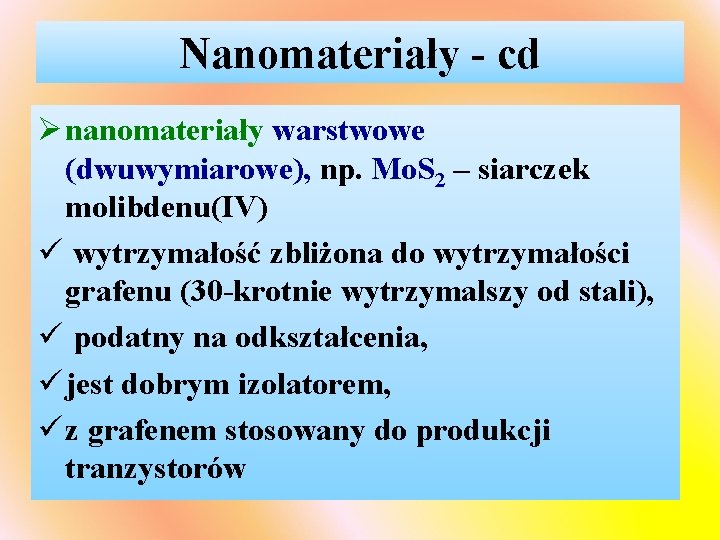 Nanomateriały - cd

➢ nanomateriały warstwowe (dwuwymiarowe), np. $MoS_2$ – siarczek molibdenu(IV)

✓ wytrzymałość zbliżona do wytrzymałości grafenu (30-krotnie wytrzymalszy od stali),

✓ podatny na odkształcenia,

✓ jest dobrym izolatorem,

✓ z grafenem stosowany do produkcji tranzystorów